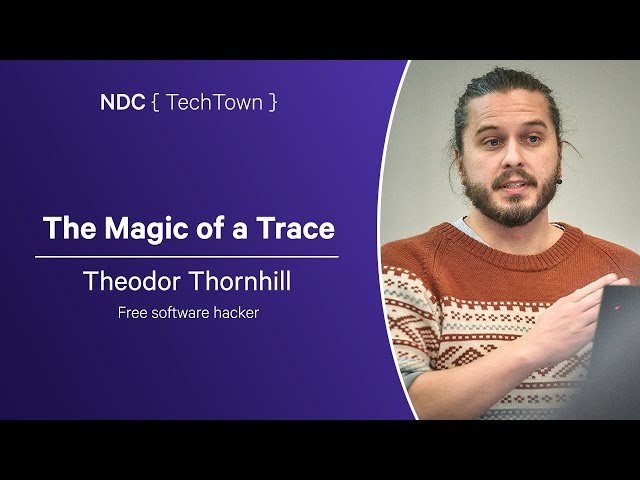 NDC { TechTown }

The Magic of a Trace

Theodor Thornhill

Free software hacker